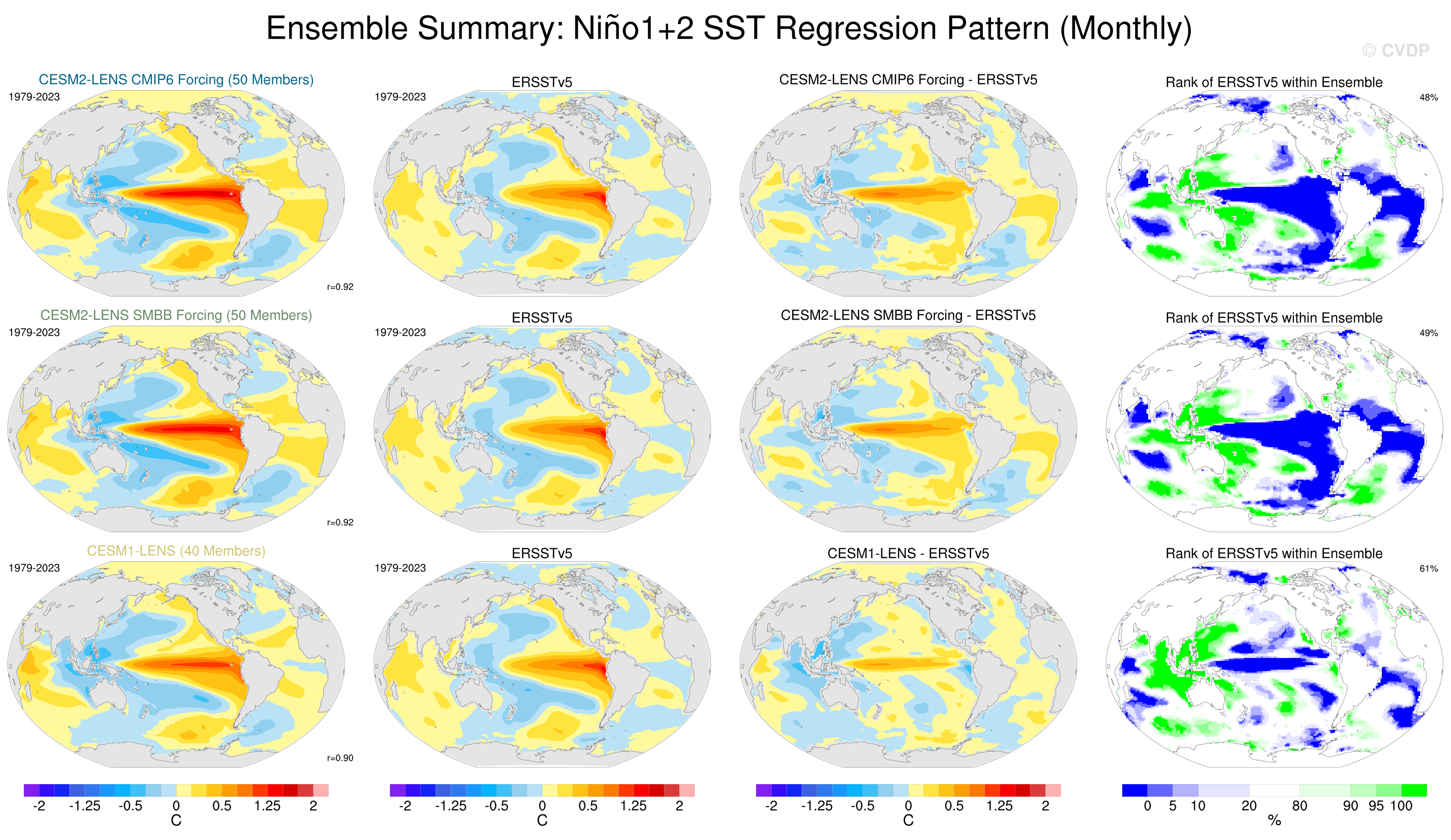 Ensemble Summary: Niño1+2 SST Regression Pattern (Monthly)

© CVDP

CESM2-LENS CMIP6 Forcing (50 Members)
1979-2023
r=0.92

ERSSTv5
1979-2023

CESM2-LENS CMIP6 Forcing - ERSSTv5

Rank of ERSSTv5 within Ensemble
48%

CESM2-LENS SMBB Forcing (50 Members)
1979-2023
r=0.92

ERSSTv5
1979-2023

CESM2-LENS SMBB Forcing - ERSSTv5

Rank of ERSSTv5 within Ensemble
49%

CESM1-LENS (40 Members)
1979-2023
r=0.90

ERSSTv5
1979-2023

CESM1-LENS - ERSSTv5

Rank of ERSSTv5 within Ensemble
61%

-2 -1.25 -0.5 0 0.5 1.25 2
C

-2 -1.25 -0.5 0 0.5 1.25 2
C

-2 -1.25 -0.5 0 0.5 1.25 2
C

0 5 10 20 80 90 95 100
%